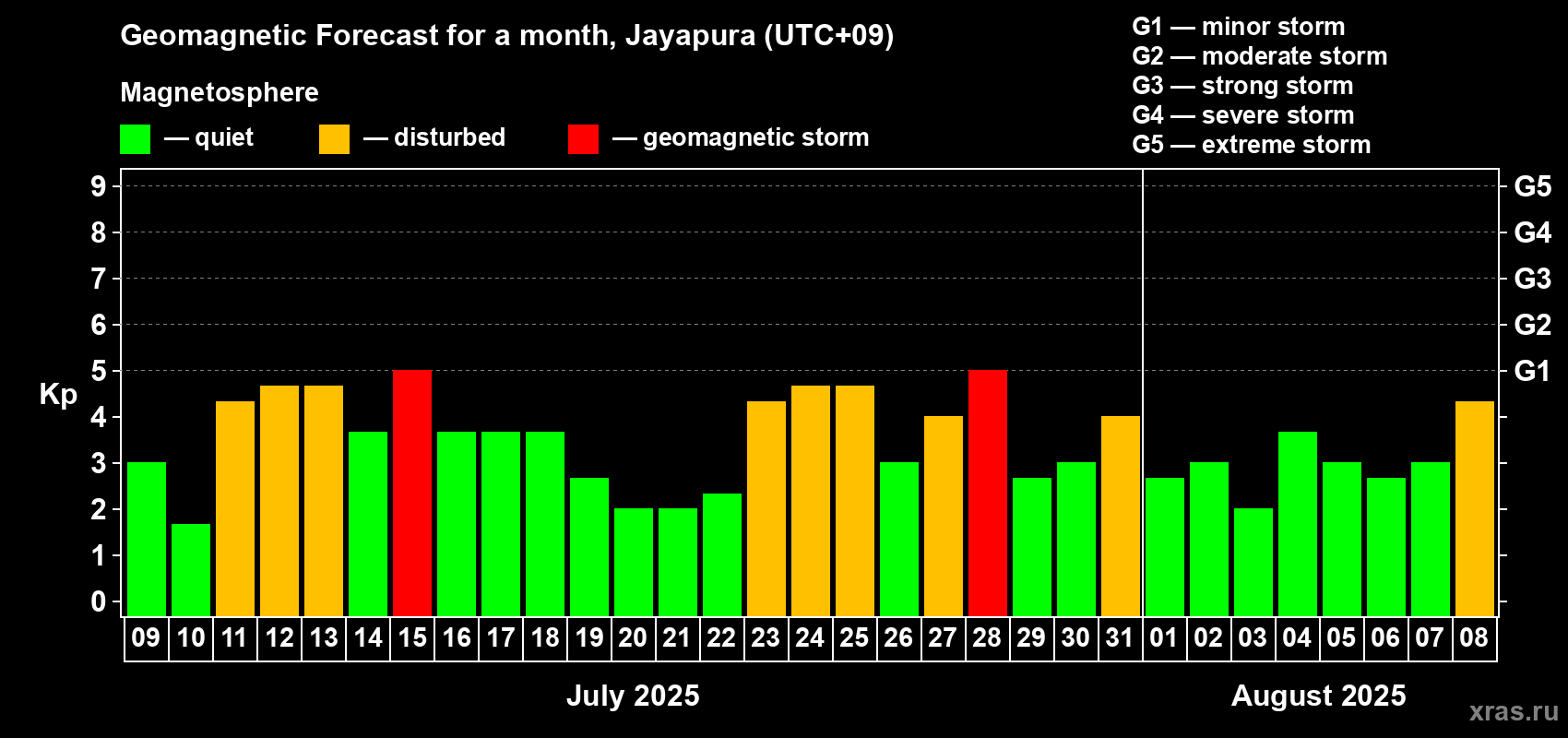 Geomagnetic Forecast for a month, Jayapura (UTC+09)

Magnetosphere

— quiet — disturbed — geomagnetic storm

G1 — minor storm
G2 — moderate storm
G3 — strong storm
G4 — severe storm
G5 — extreme storm

Kp

9 8 7 6 5 4 3 2 1 0

G5 G4 G3 G2 G1

09 10 11 12 13 14 15 16 17 18 19 20 21 22 23 24 25 26 27 28 29 30 31 01 02 03 04 05 06 07 08

July 2025

August 2025

xras.ru